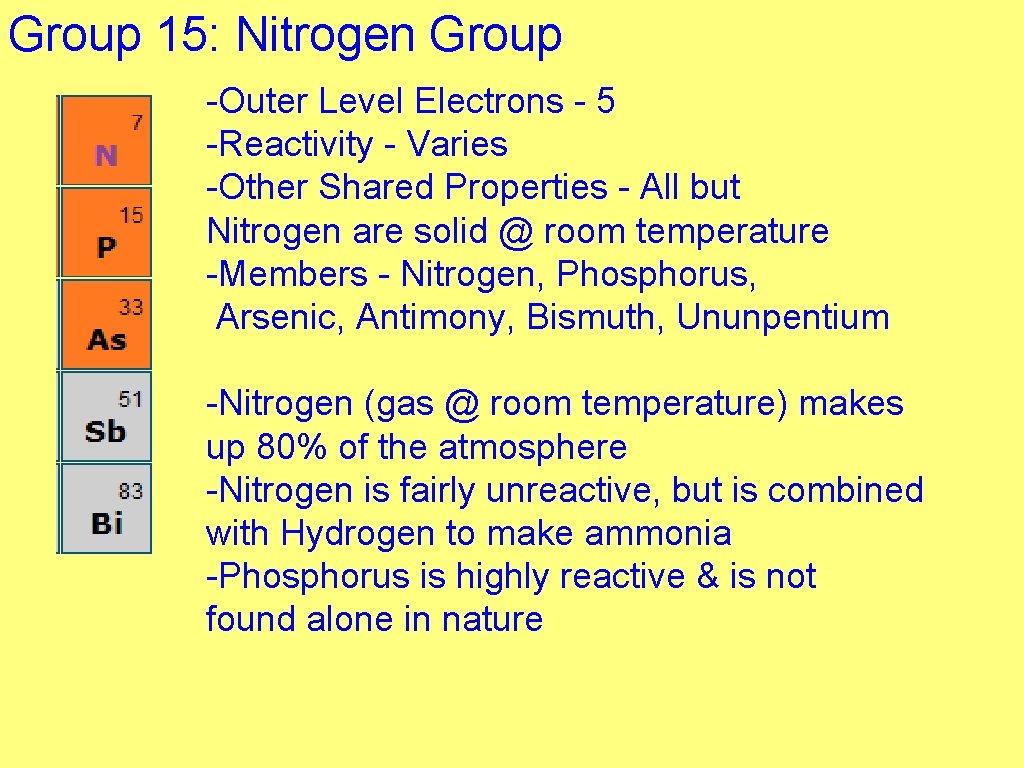 Group 15: Nitrogen Group

7
N
15
P
33
As
51
Sb
83
Bi

-Outer Level Electrons - 5
-Reactivity - Varies
-Other Shared Properties - All but Nitrogen are solid @ room temperature
-Members - Nitrogen, Phosphorus, Arsenic, Antimony, Bismuth, Ununpentium

-Nitrogen (gas @ room temperature) makes up 80% of the atmosphere
-Nitrogen is fairly unreactive, but is combined with Hydrogen to make ammonia
-Phosphorus is highly reactive & is not found alone in nature